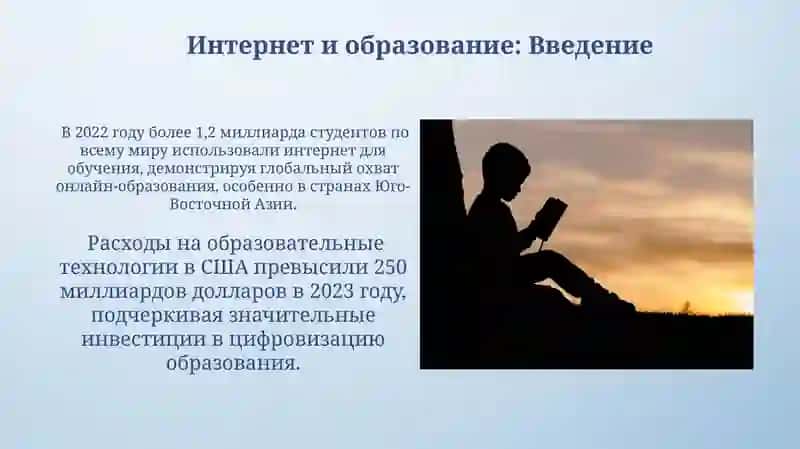 Интернет и образование: Введение

В 2022 году более 1,2 миллиарда студентов по всему миру использовали интернет для обучения, демонстрируя глобальный охват онлайн-образования, особенно в странах Юго-Восточной Азии.

Расходы на образовательные технологии в США превысили 250 миллиардов долларов в 2023 году, подчеркивая значительные инвестиции в цифровизацию образования.